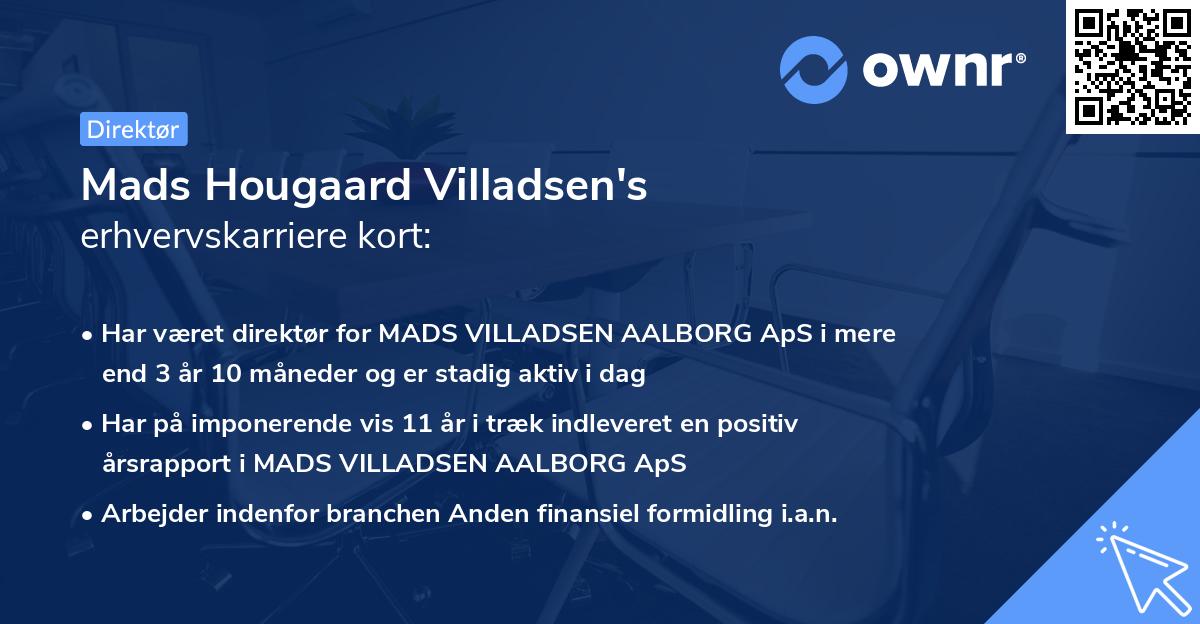 ownr®

Direktør

Mads Hougaard Villadsen's
erhvervskarriere kort:

• Har været direktør for MADS VILLADSEN AALBORG ApS i mere end 3 år 10 måneder og er stadig aktiv i dag

• Har på imponerende vis 11 år i træk indleveret en positiv årsrapport i MADS VILLADSEN AALBORG ApS

• Arbejder indenfor branchen Anden finansiel formidling i.a.n.